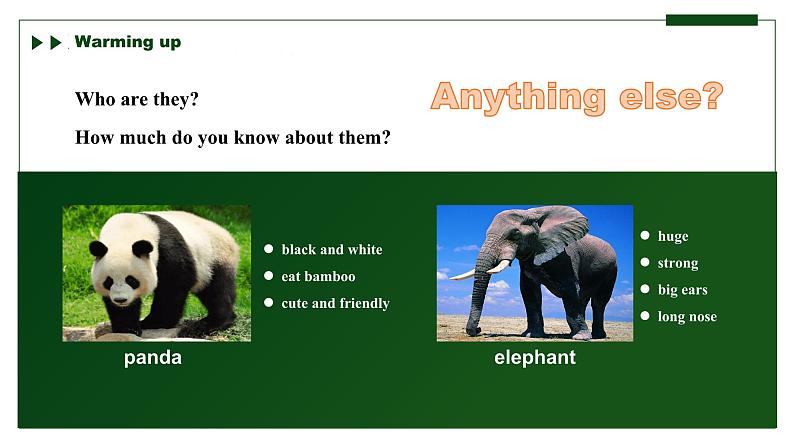 Warming up

Who are they?

How much do you know about them?

Anything else?

- black and white
- eat bamboo
- cute and friendly

panda

- huge
- strong
- big ears
- long nose

elephant